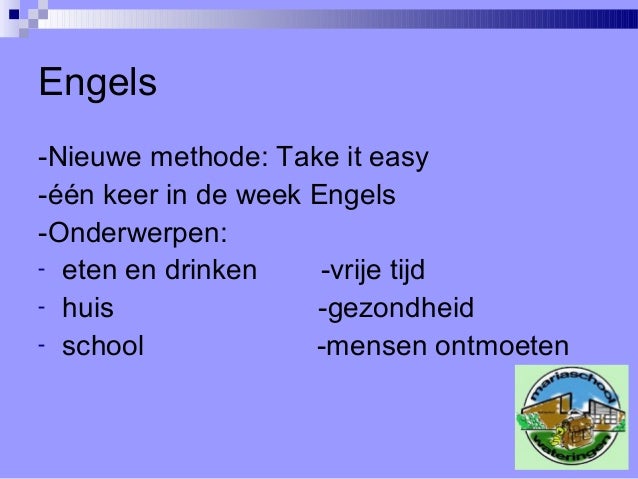 Engels

-Nieuwe methode: Take it easy
-één keer in de week Engels
-Onderwerpen:
- eten en drinken -vrije tijd
- huis -gezondheid
- school -mensen ontmoeten

mariaschool
wateringen